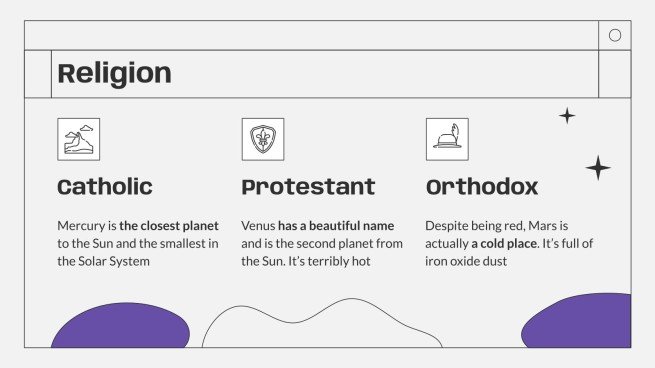 Religion

Catholic

Mercury is the closest planet to the Sun and the smallest in the Solar System

Protestant

Venus has a beautiful name and is the second planet from the Sun. It's terribly hot

Orthodox

Despite being red, Mars is actually a cold place. It's full of iron oxide dust